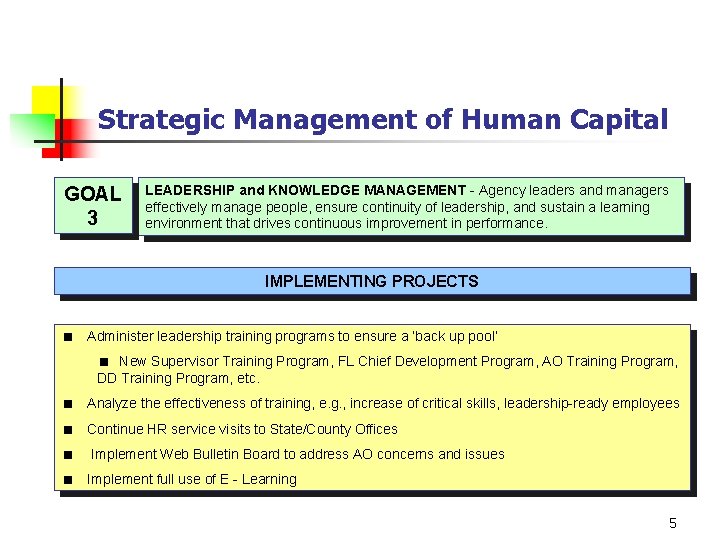 Strategic Management of Human Capital

GOAL 3

LEADERSHIP and KNOWLEDGE MANAGEMENT - Agency leaders and managers effectively manage people, ensure continuity of leadership, and sustain a learning environment that drives continuous improvement in performance.

IMPLEMENTING PROJECTS

■ Administer leadership training programs to ensure a 'back up pool'

■ New Supervisor Training Program, FL Chief Development Program, AO Training Program, DD Training Program, etc.

■ Analyze the effectiveness of training, e.g., increase of critical skills, leadership-ready employees

■ Continue HR service visits to State/County Offices

■ Implement Web Bulletin Board to address AO concerns and issues

■ Implement full use of E - Learning

5